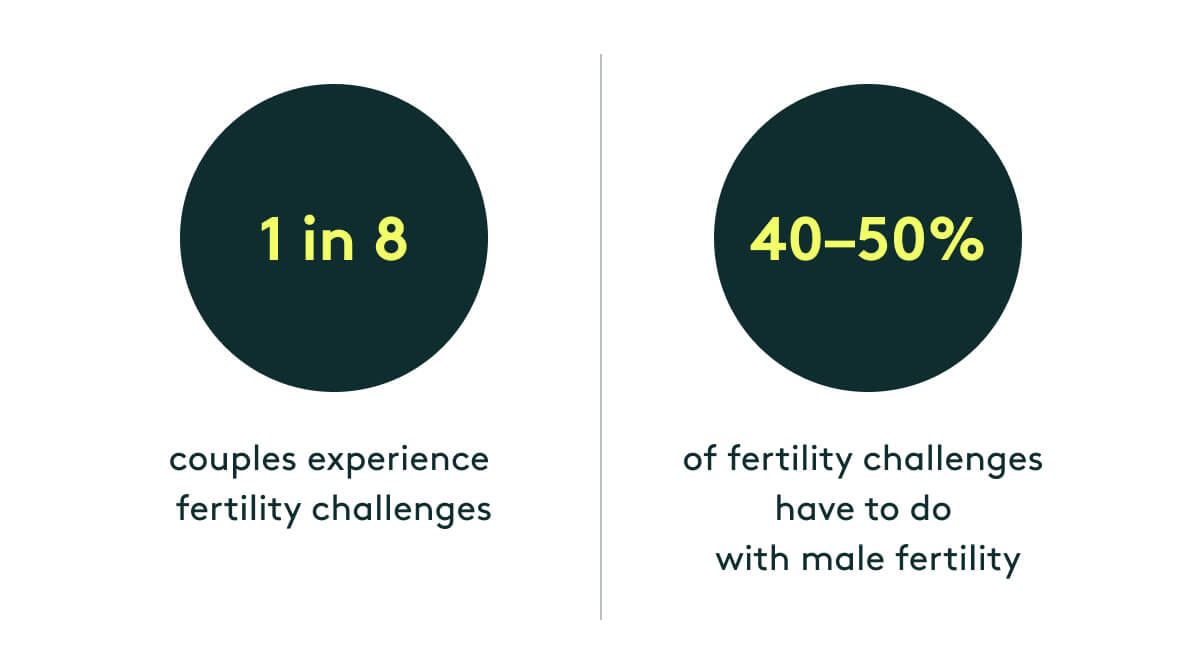 1 in 8

couples experience fertility challenges

40–50%

of fertility challenges have to do with male fertility